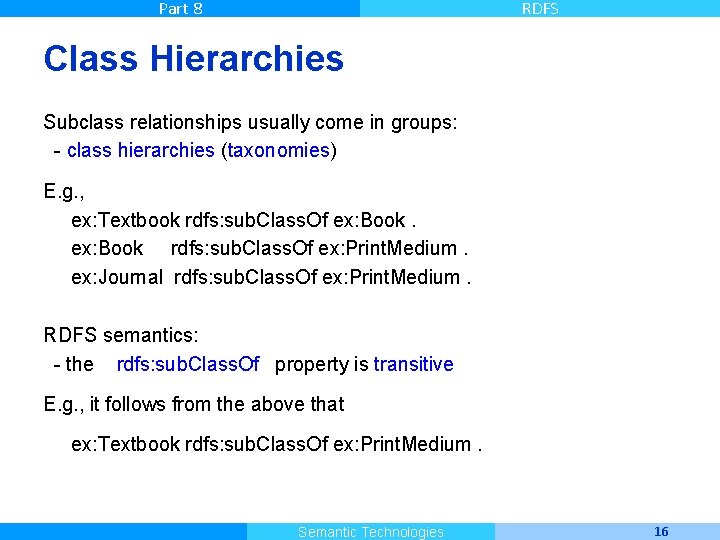 Part 8
RDFS

Class Hierarchies

Subclass relationships usually come in groups:
- class hierarchies (taxonomies)

E.g.,
ex:Textbook rdfs:subClassOf ex:Book .
ex:Book rdfs:subClassOf ex:PrintMedium .
ex:Journal rdfs:subClassOf ex:PrintMedium .

RDFS semantics:
- the rdfs:subClassOf property is transitive

E.g., it follows from the above that

ex:Textbook rdfs:subClassOf ex:PrintMedium .

Semantic Technologies
16